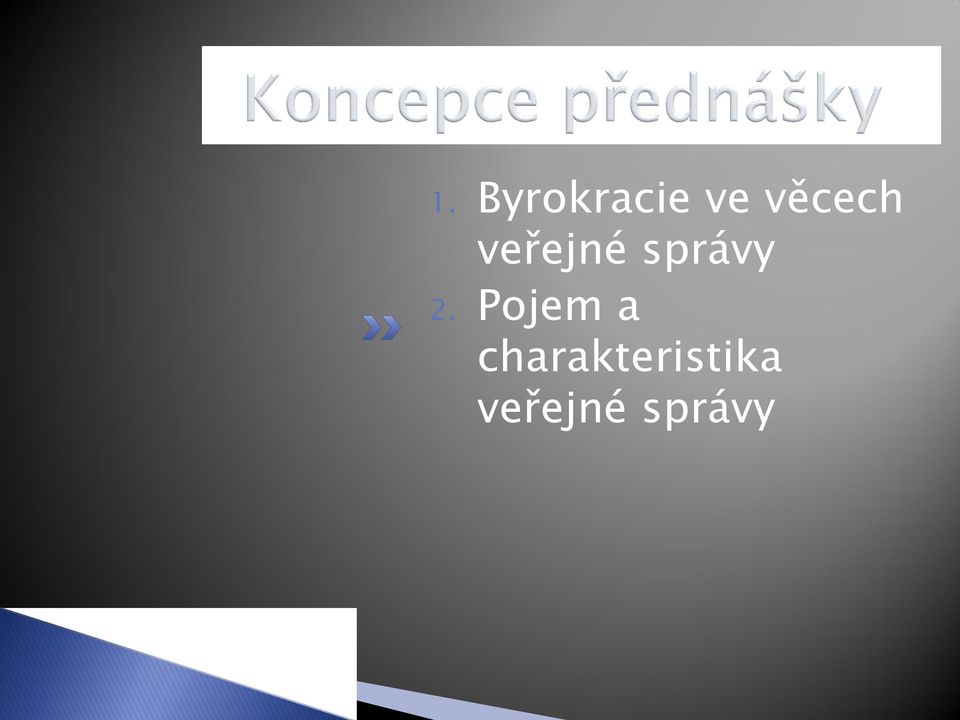 Koncepce přednášky

1. Byrokracie ve věcech veřejné správy
2. Pojem a charakteristika veřejné správy